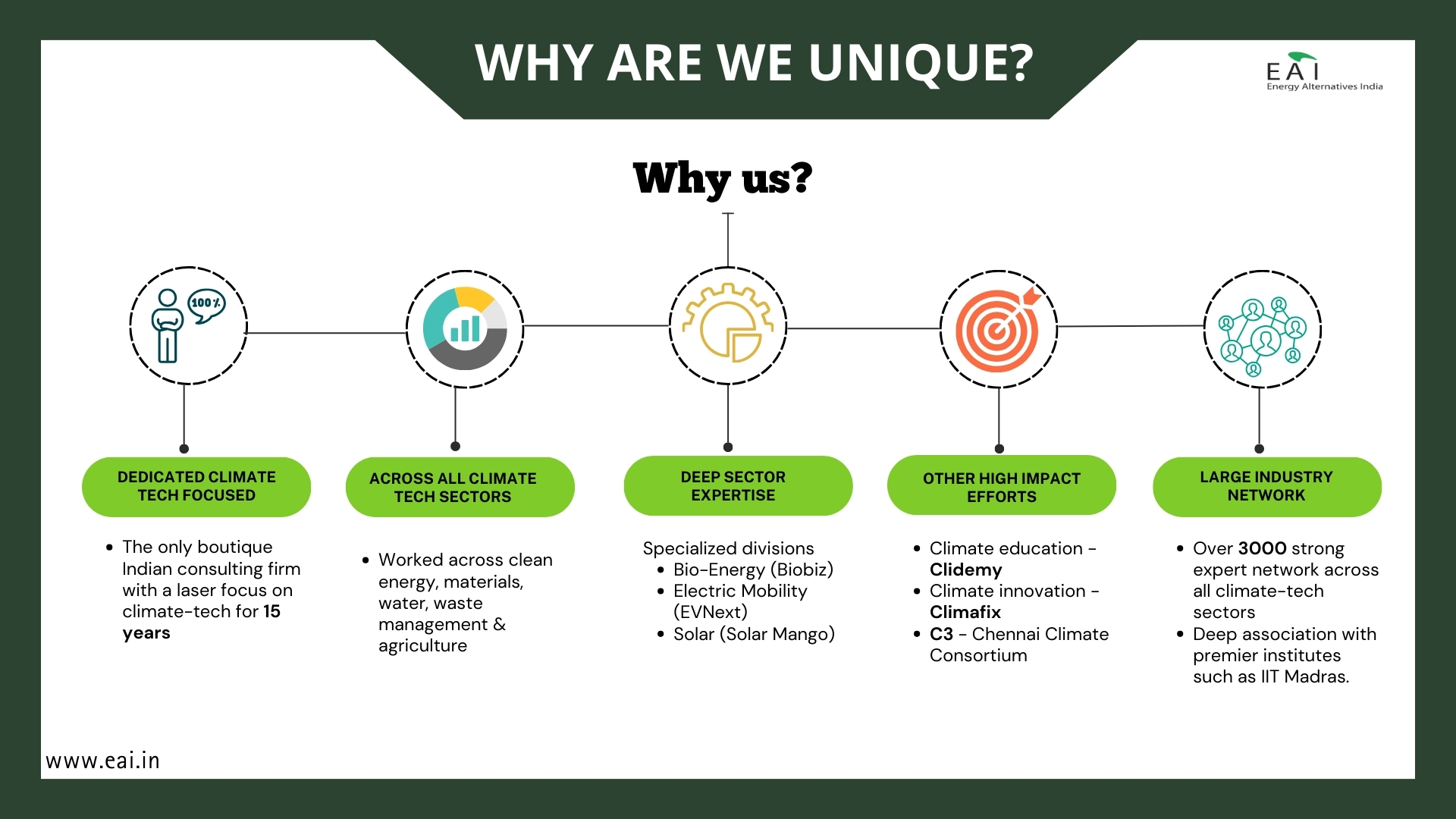 WHY ARE WE UNIQUE?

EAI
Energy Alternatives India

Why us?

100%

DEDICATED CLIMATE TECH FOCUSED

- The only boutique Indian consulting firm with a laser focus on climate-tech for 15 years

ACROSS ALL CLIMATE TECH SECTORS

- Worked across clean energy, materials, water, waste management & agriculture

DEEP SECTOR EXPERTISE

Specialized divisions
- Bio-Energy (Biobiz)
- Electric Mobility (EVNext)
- Solar (Solar Mango)

OTHER HIGH IMPACT EFFORTS

- Climate education - Clidemy
- Climate innovation - Climafix
- C3 - Chennai Climate Consortium

LARGE INDUSTRY NETWORK

- Over 3000 strong expert network across all climate-tech sectors
- Deep association with premier institutes such as IIT Madras.

www.eai.in